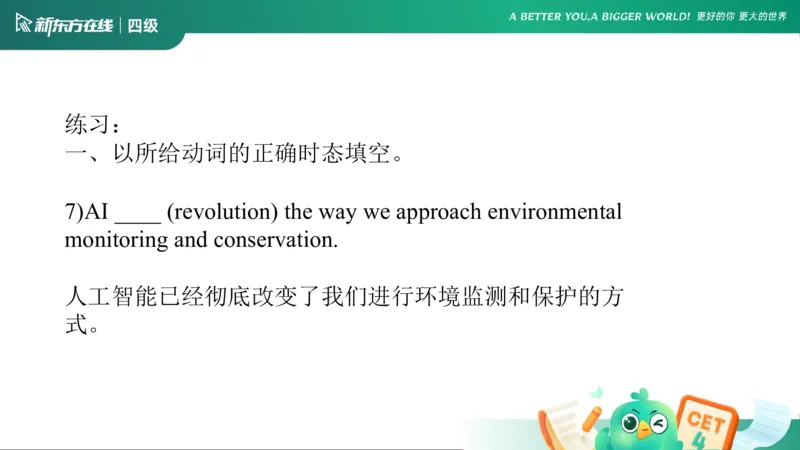 新东方在线 | 四级

A BETTER YOU,A BIGGER WORLD! 更好的你 更大的世界

练习：
一、以所给动词的正确时态填空。

7)AI ____ (revolution) the way we approach environmental monitoring and conservation.

人工智能已经彻底改变了我们进行环境监测和保护的方式。

CET 4